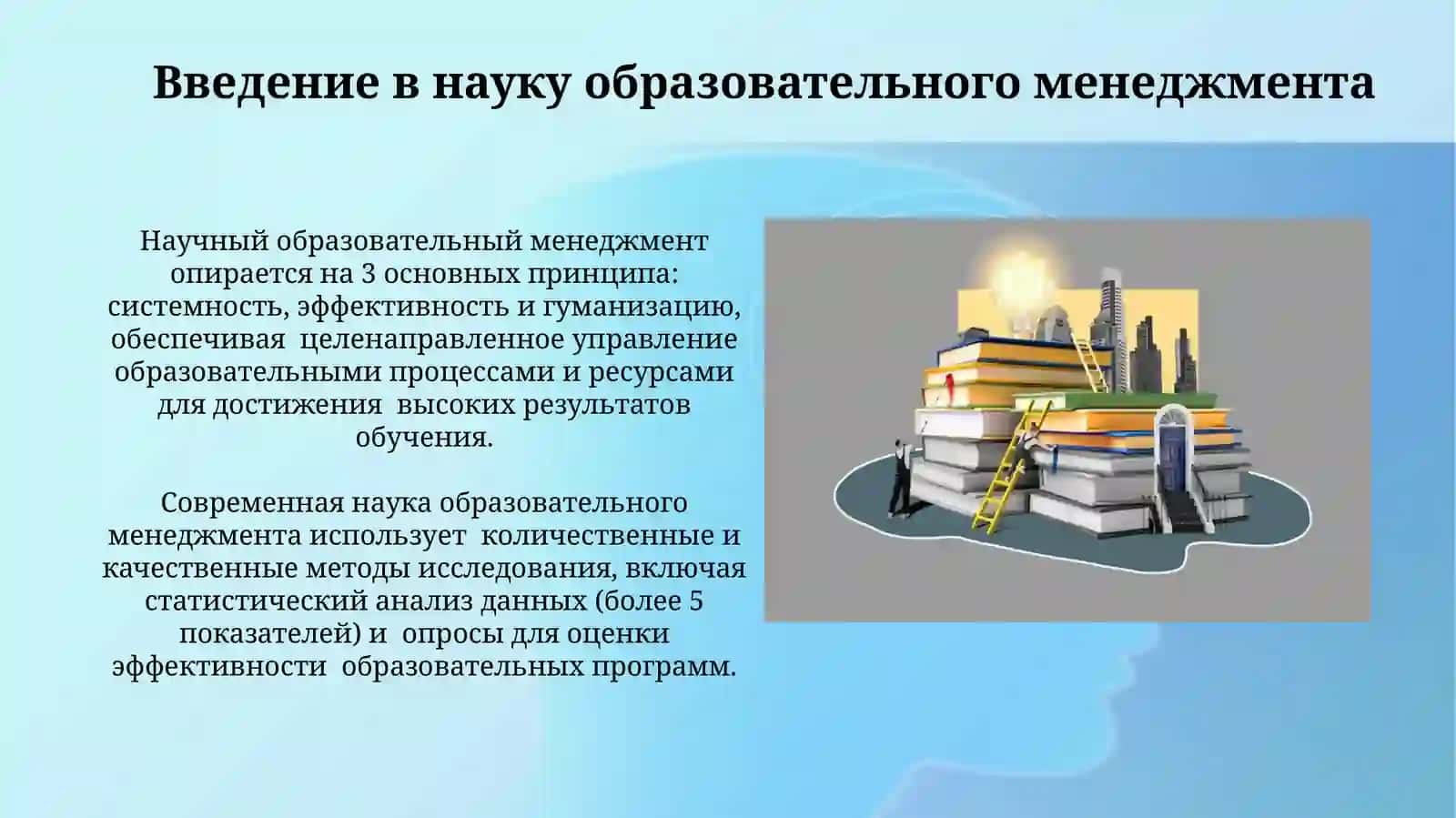 Введение в науку образовательного менеджмента

Научный образовательный менеджмент опирается на 3 основных принципа: системность, эффективность и гуманизацию, обеспечивая целенаправленное управление образовательными процессами и ресурсами для достижения высоких результатов обучения.

Современная наука образовательного менеджмента использует количественные и качественные методы исследования, включая статистический анализ данных (более 5 показателей) и опросы для оценки эффективности образовательных программ.